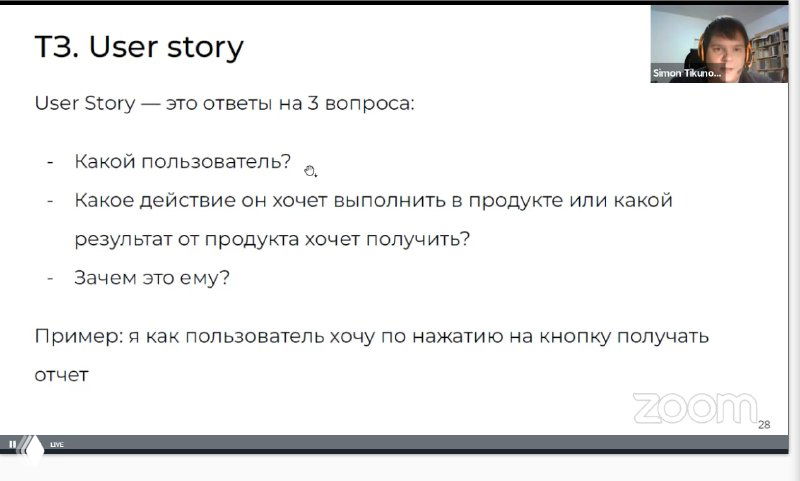 ТЗ. User story

Simon Tikuno...

User Story — это ответы на 3 вопроса:

- Какой пользователь?
- Какое действие он хочет выполнить в продукте или какой результат от продукта хочет получить?
- Зачем это ему?

Пример: я как пользователь хочу по нажатию на кнопку получать отчет

zoom

28

LIVE